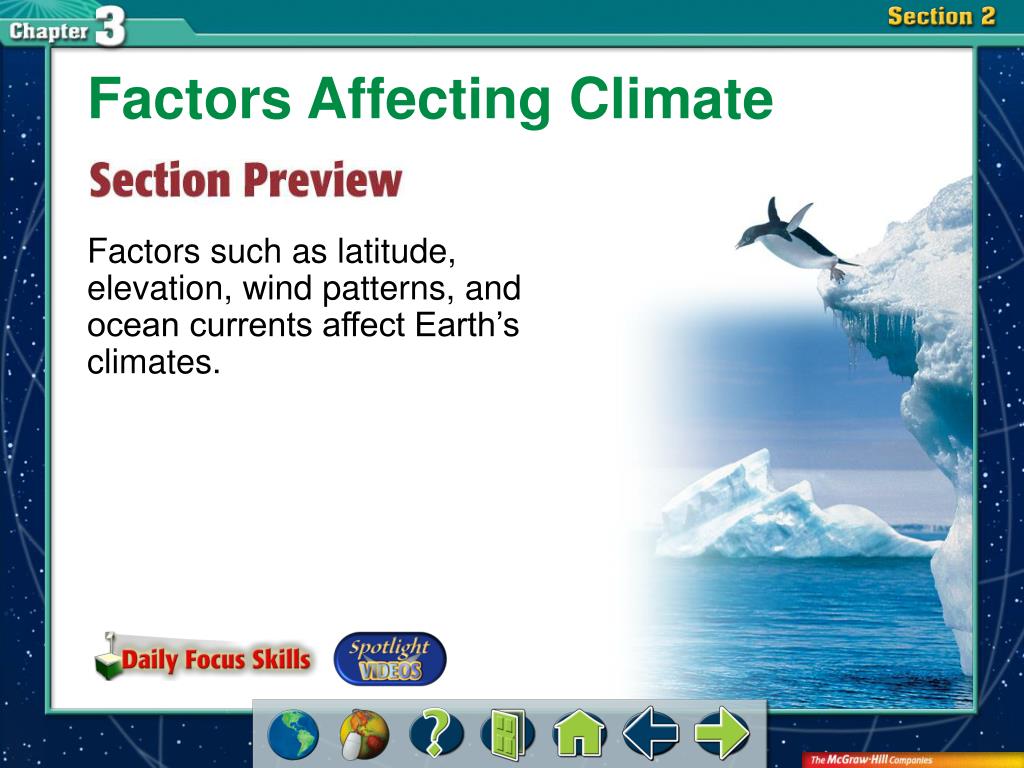 Chapter 3

Section 2

Factors Affecting Climate

Section Preview

Factors such as latitude, elevation, wind patterns, and ocean currents affect Earth's climates.

Daily Focus Skills

Spotlight VIDEOS

?

The McGraw-Hill Companies